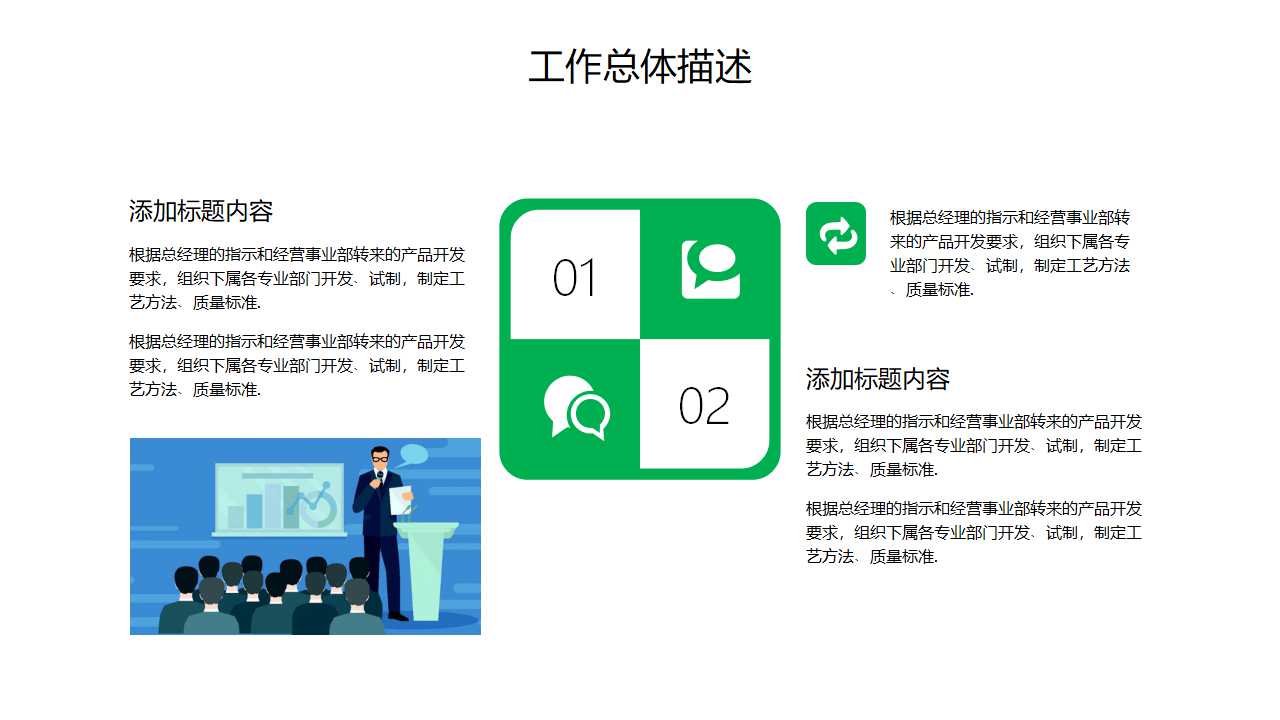 工作总体描述

添加标题内容

根据总经理的指示和经营事业部转来的产品开发要求，组织下属各专业部门开发、试制，制定工艺方法、质量标准.

根据总经理的指示和经营事业部转来的产品开发要求，组织下属各专业部门开发、试制，制定工艺方法、质量标准.

01

02

根据总经理的指示和经营事业部转来的产品开发要求，组织下属各专业部门开发、试制，制定工艺方法、质量标准.

添加标题内容

根据总经理的指示和经营事业部转来的产品开发要求，组织下属各专业部门开发、试制，制定工艺方法、质量标准.

根据总经理的指示和经营事业部转来的产品开发要求，组织下属各专业部门开发、试制，制定工艺方法、质量标准.